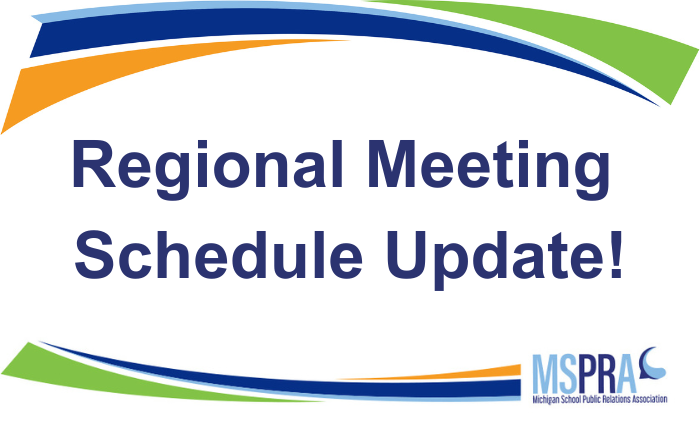 Regional Meeting Schedule Update!

MSPRA
Michigan School Public Relations Association